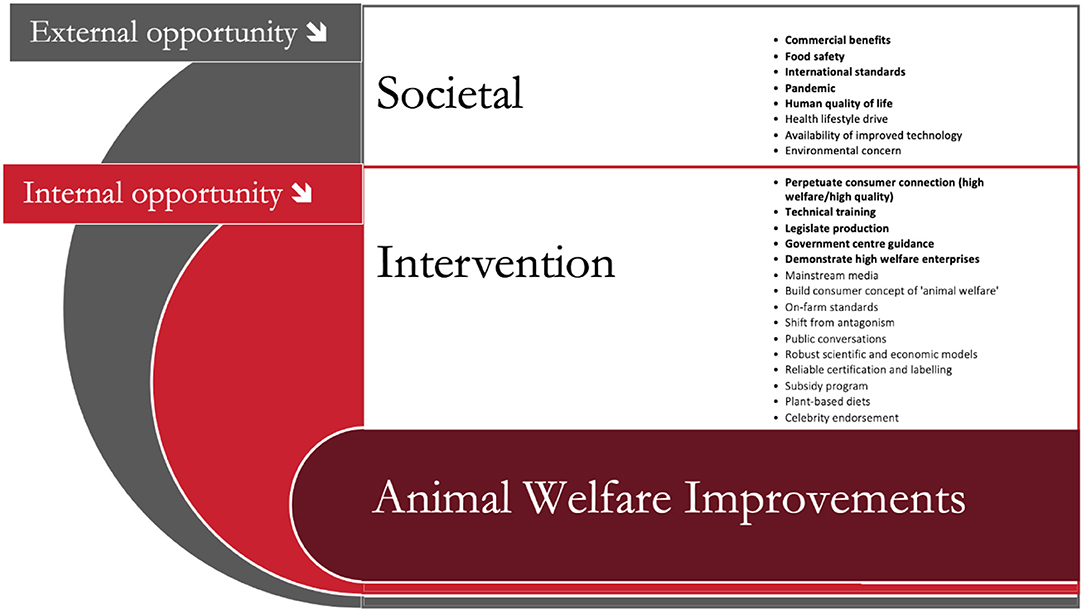 External opportunity ↘

Societal

- Commercial benefits
- Food safety
- International standards
- Pandemic
- Human quality of life
- Health lifestyle drive
- Availability of improved technology
- Environmental concern

Internal opportunity ↘

Intervention

- Perpetuate consumer connection (high welfare/high quality)
- Technical training
- Legislate production
- Government centre guidance
- Demonstrate high welfare enterprises
- Mainstream media
- Build consumer concept of 'animal welfare'
- On-farm standards
- Shift from antagonism
- Public conversations
- Robust scientific and economic models
- Reliable certification and labelling
- Subsidy program
- Plant-based diets
- Celebrity endorsement

Animal Welfare Improvements